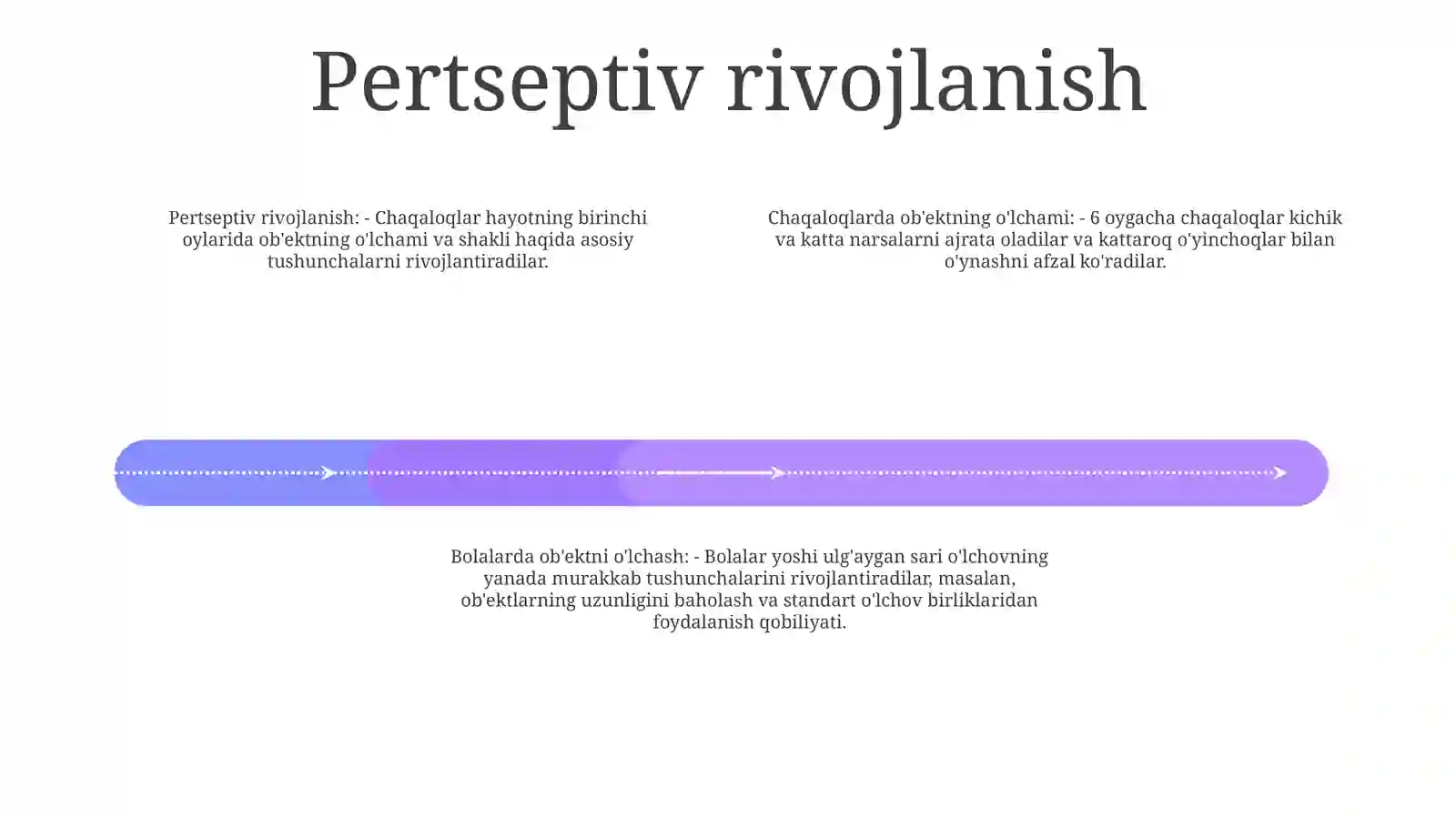 Pertseptiv rivojlanish

Pertseptiv rivojlanish: - Chaqaloqlar hayotning birinchi oylarida ob'ektning o'lchami va shakli haqida asosiy tushunchalarni rivojlantiradilar.

Chaqaloqlarda ob'ektning o'lchami: - 6 oygacha chaqaloqlar kichik va katta narsalarni ajrata oladilar va kattaroq o'yinchoqlar bilan o'ynashni afzal ko'radilar.

Bolalarda ob'ektni o'lchash: - Bolalar yoshi ulg'aygan sari o'lchovning yanada murakkab tushunchalarini rivojlantiradilar, masalan, ob'ektlarning uzunligini baholash va standart o'lchov birliklaridan foydalanish qobiliyati.